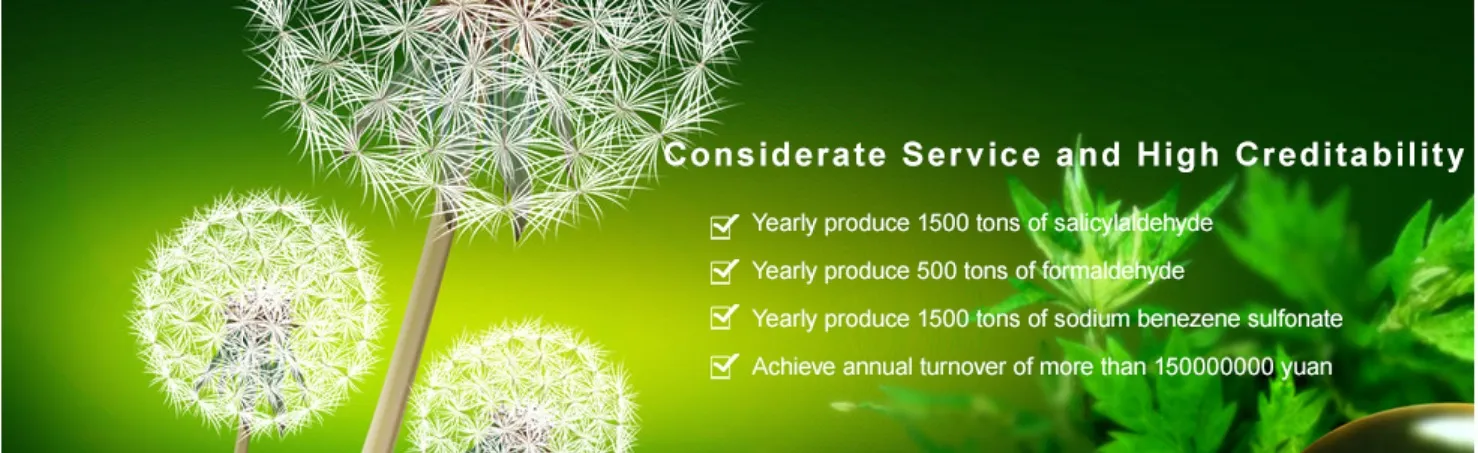 Considerate Service and High Creditability

Yearly produce 1500 tons of salicylaldehyde

Yearly produce 500 tons of formaldehyde

Yearly produce 1500 tons of sodium benezene sulfonate

Achieve annual turnover of more than 150000000 yuan